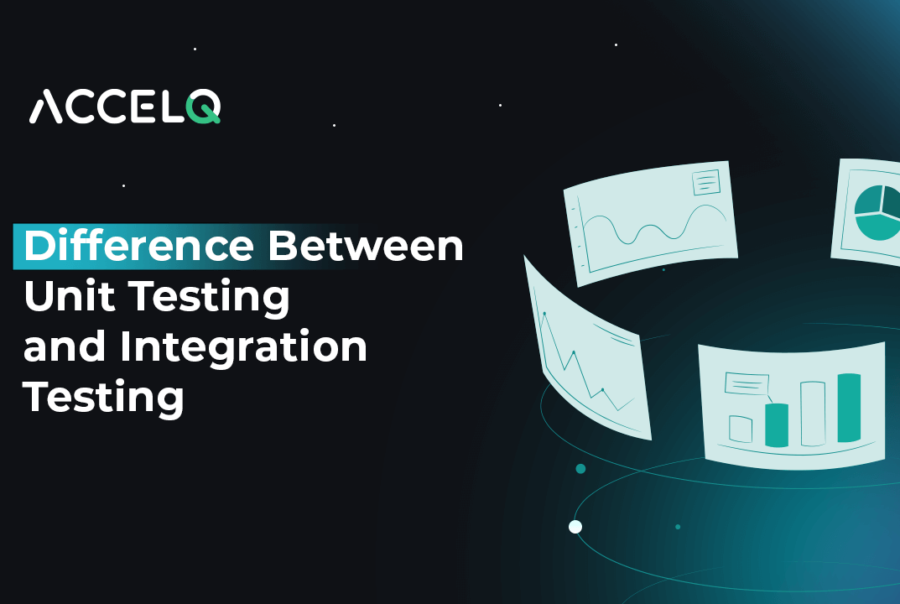 ACCELQ

Difference Between Unit Testing and Integration Testing